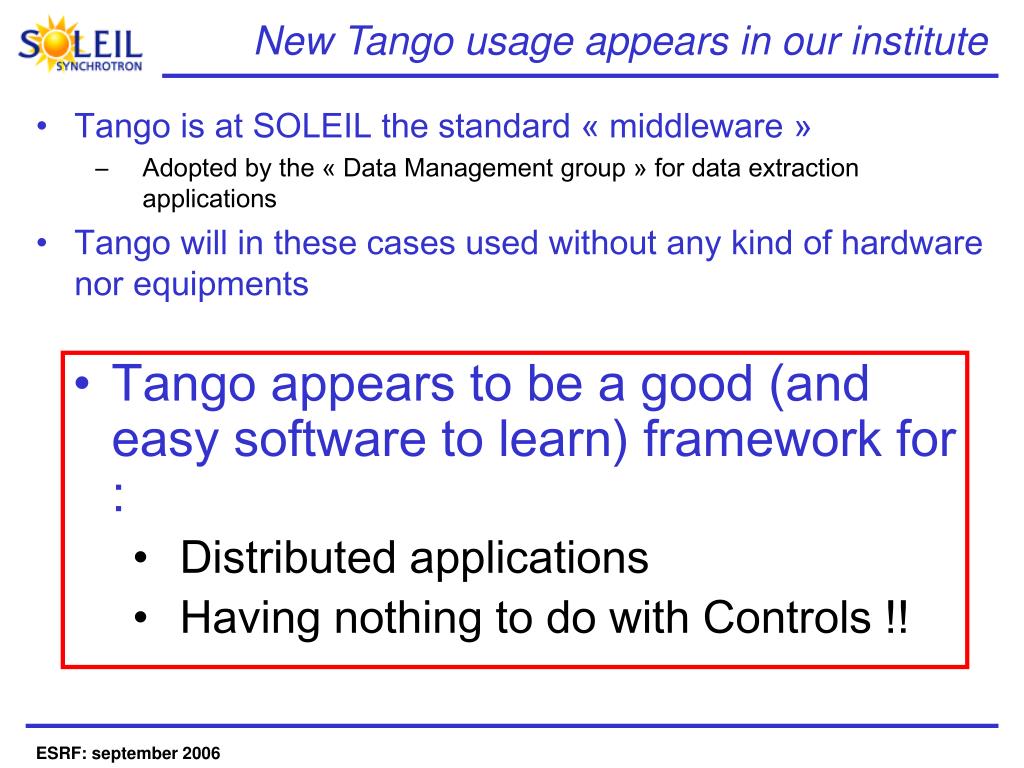 SOLEIL
SYNCHROTRON

New Tango usage appears in our institute

• Tango is at SOLEIL the standard « middleware »
  – Adopted by the « Data Management group » for data extraction applications
• Tango will in these cases used without any kind of hardware nor equipments

• Tango appears to be a good (and easy software to learn) framework for :
  • Distributed applications
  • Having nothing to do with Controls !!

ESRF: september 2006